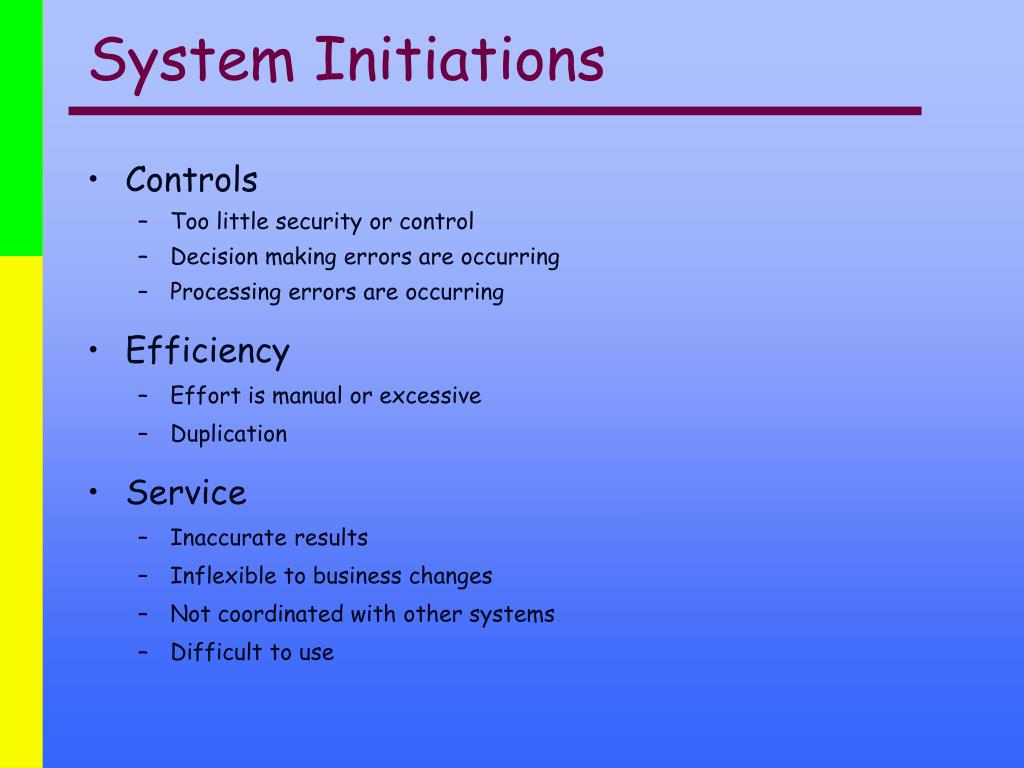 System Initiations

• Controls
– Too little security or control
– Decision making errors are occurring
– Processing errors are occurring

• Efficiency
– Effort is manual or excessive
– Duplication

• Service
– Inaccurate results
– Inflexible to business changes
– Not coordinated with other systems
– Difficult to use